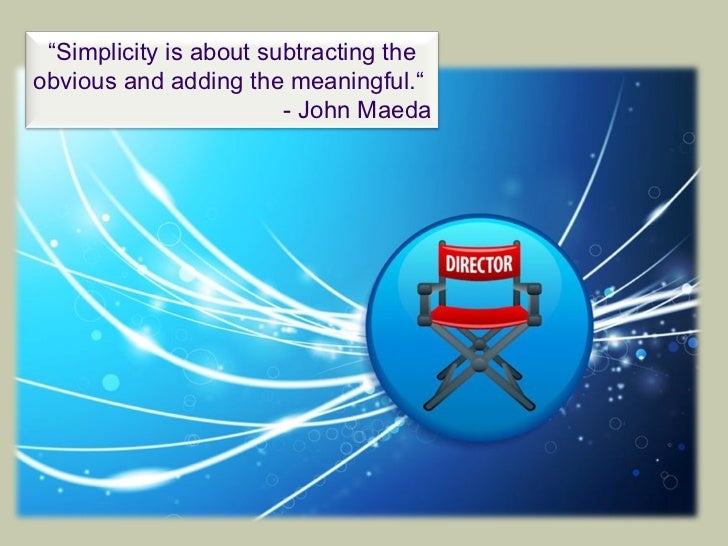 “Simplicity is about subtracting the obvious and adding the meaningful.“
- John Maeda

DIRECTOR